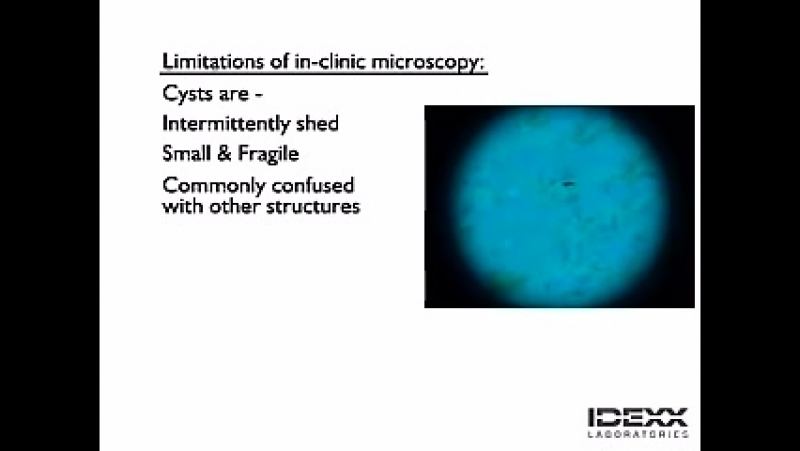 Limitations of in-clinic microscopy:

Cysts are -

Intermittently shed

Small & Fragile

Commonly confused with other structures

IDEXX LABORATORIES